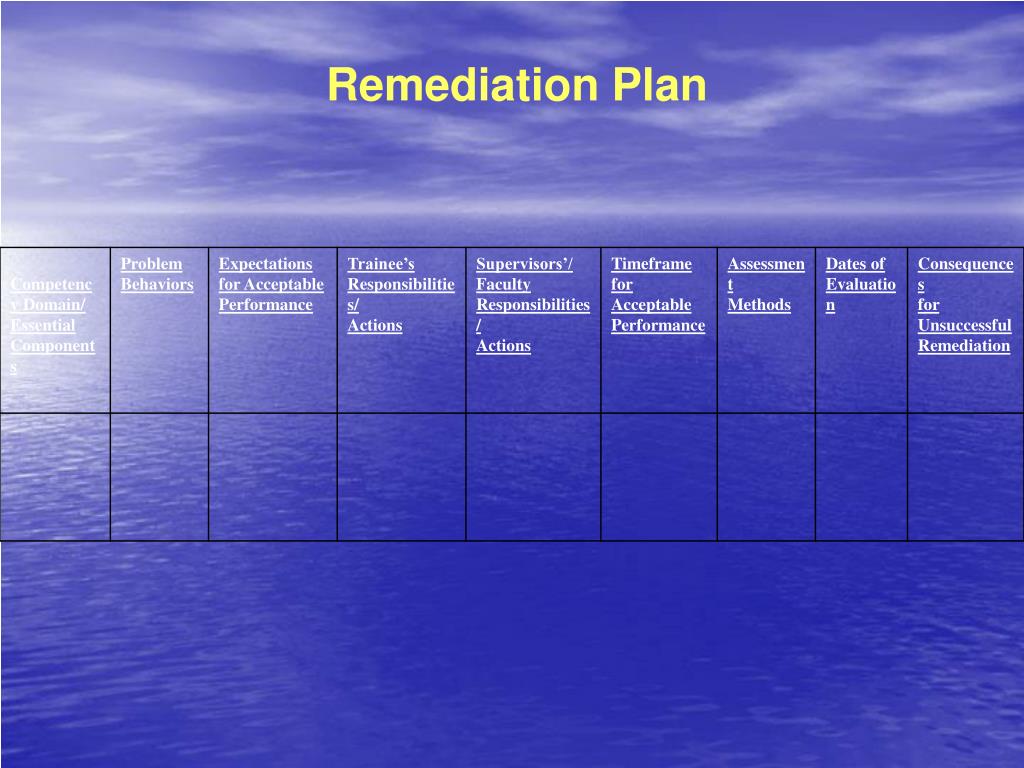 Remediation Plan

| Competency Domain/ Essential Components | Problem Behaviors | Expectations for Acceptable Performance | Trainee's Responsibilities/ Actions | Supervisors'/ Faculty Responsibilities/ Actions | Timeframe for Acceptable Performance | Assessment Methods | Dates of Evaluation | Consequences for Unsuccessful Remediation |
|---|---|---|---|---|---|---|---|---|
| | | | | | | | | |